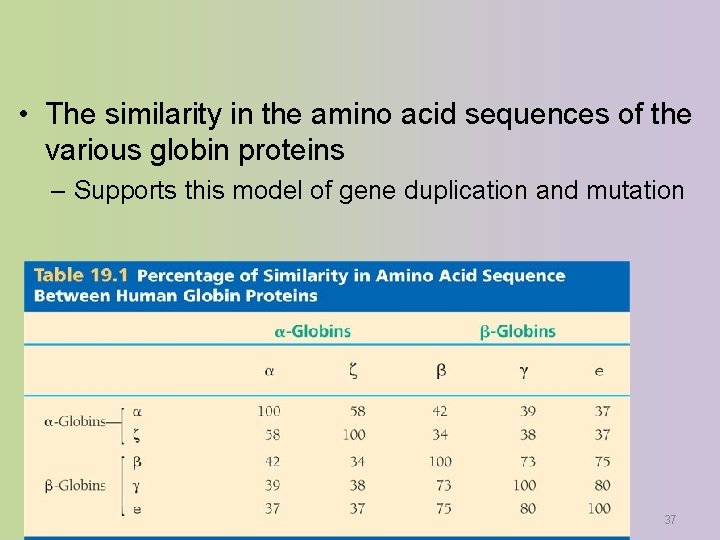 • The similarity in the amino acid sequences of the various globin proteins

– Supports this model of gene duplication and mutation

Table 19.1 Percentage of Similarity in Amino Acid Sequence Between Human Globin Proteins

| | | α-Globins | | β-Globins | | |
|---|---|---|---|---|---|---|
| | | α | ζ | β | γ | e |
| α-Globins | α | 100 | 58 | 42 | 39 | 37 |
| | ζ | 58 | 100 | 34 | 38 | 37 |
| β-Globins | β | 42 | 34 | 100 | 73 | 75 |
| | γ | 39 | 38 | 73 | 100 | 80 |
| | e | 37 | 37 | 75 | 80 | 100 |

37